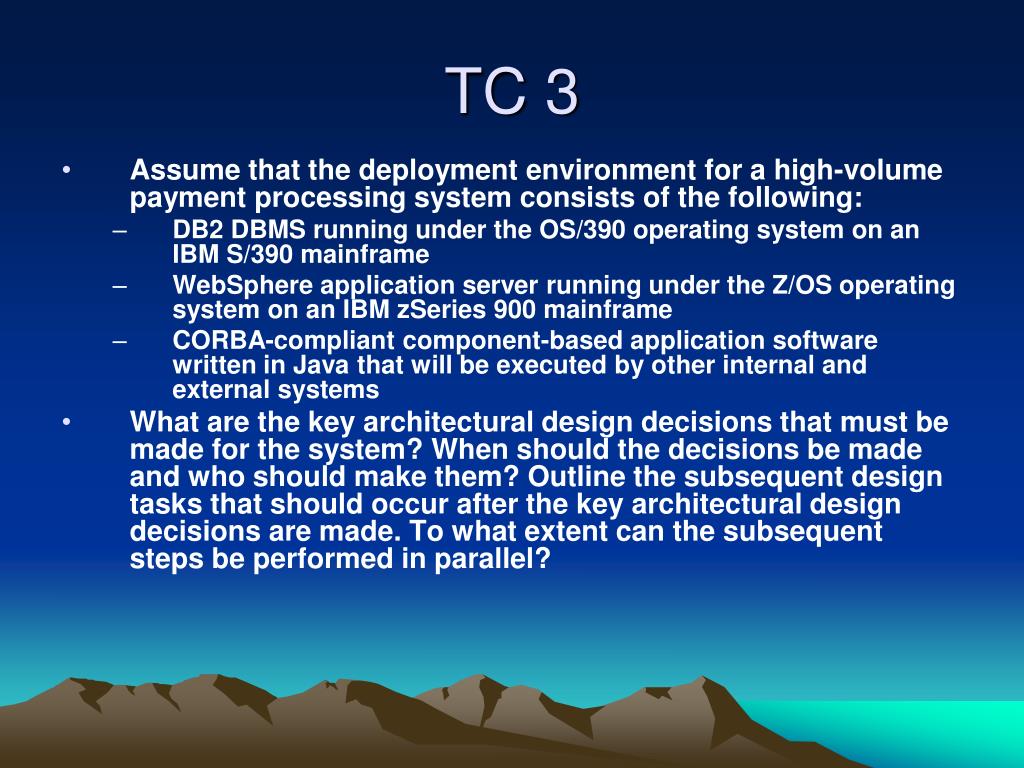 TC 3

• Assume that the deployment environment for a high-volume payment processing system consists of the following:
  – DB2 DBMS running under the OS/390 operating system on an IBM S/390 mainframe
  – WebSphere application server running under the Z/OS operating system on an IBM zSeries 900 mainframe
  – CORBA-compliant component-based application software written in Java that will be executed by other internal and external systems
• What are the key architectural design decisions that must be made for the system? When should the decisions be made and who should make them? Outline the subsequent design tasks that should occur after the key architectural design decisions are made. To what extent can the subsequent steps be performed in parallel?